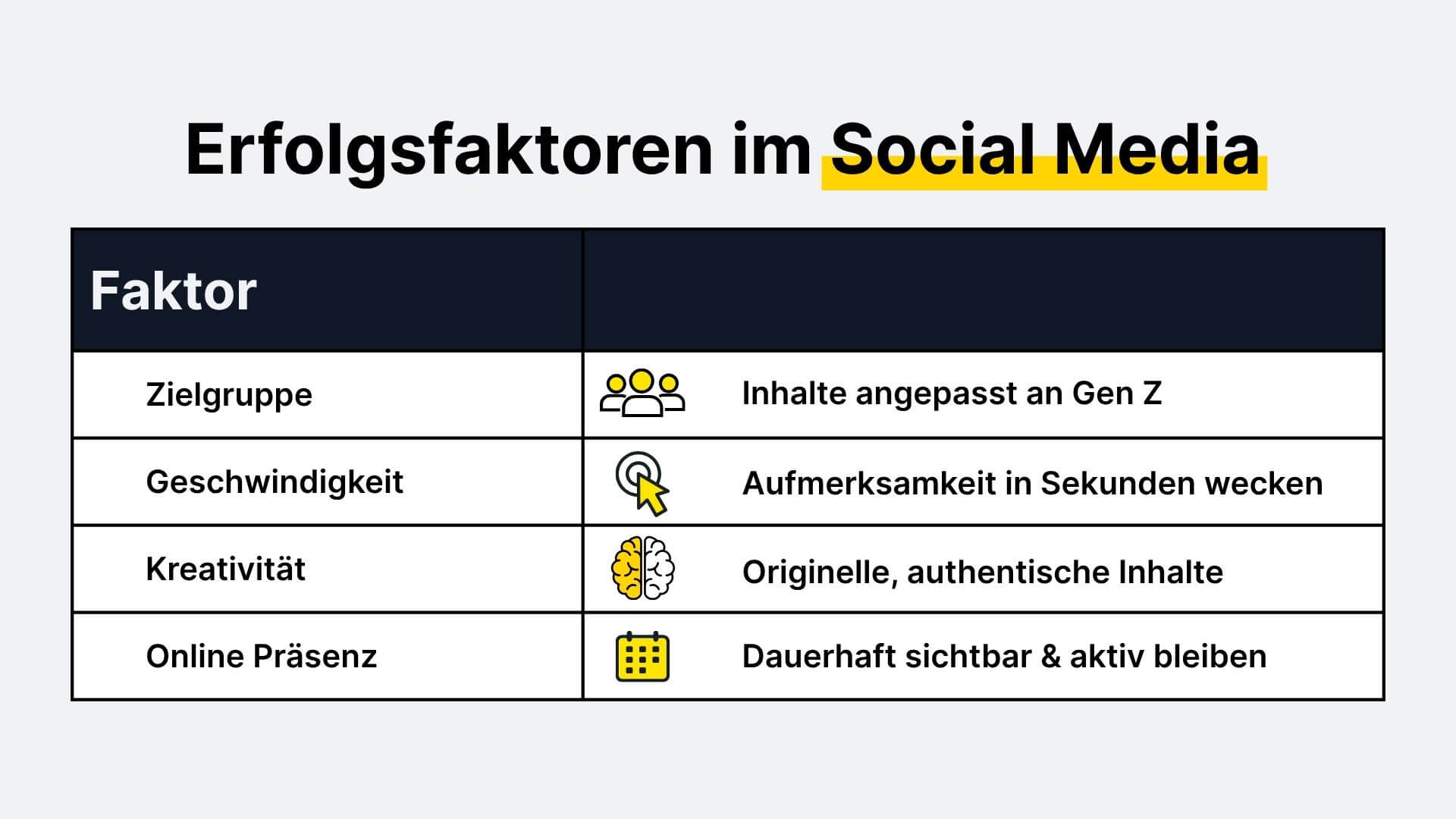 Erfolgsfaktoren im Social Media

| Faktor | |
|---|---|
| Zielgruppe | Inhalte angepasst an Gen Z |
| Geschwindigkeit | Aufmerksamkeit in Sekunden wecken |
| Kreativität | Originelle, authentische Inhalte |
| Online Präsenz | Dauerhaft sichtbar & aktiv bleiben |